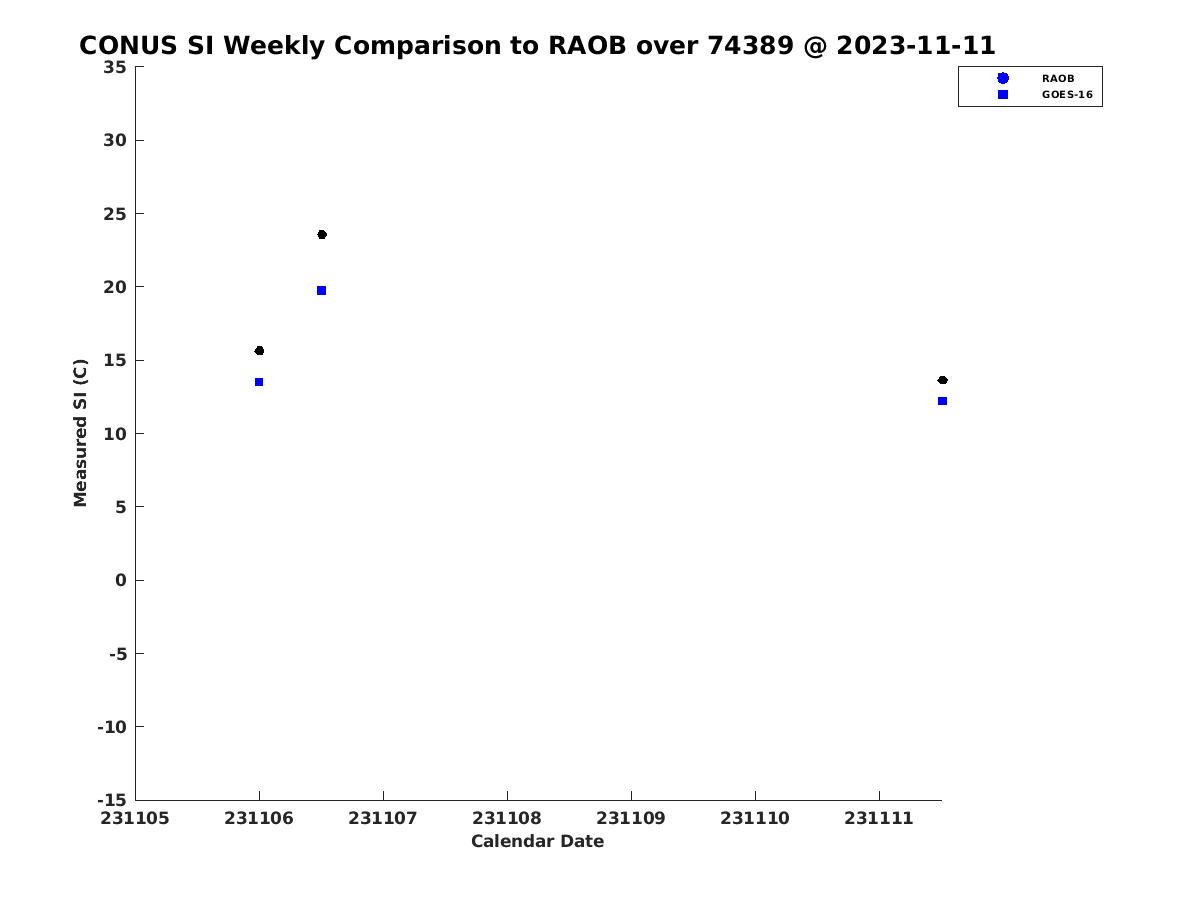 CONUS SI Weekly Comparison to RAOB over 74389 @ 2023-11-11

RAOB
GOES-16

Measured SI (C)

35
30
25
20
15
10
5
0
-5
-10
-15

231105
231106
231107
231108
231109
231110
231111

Calendar Date